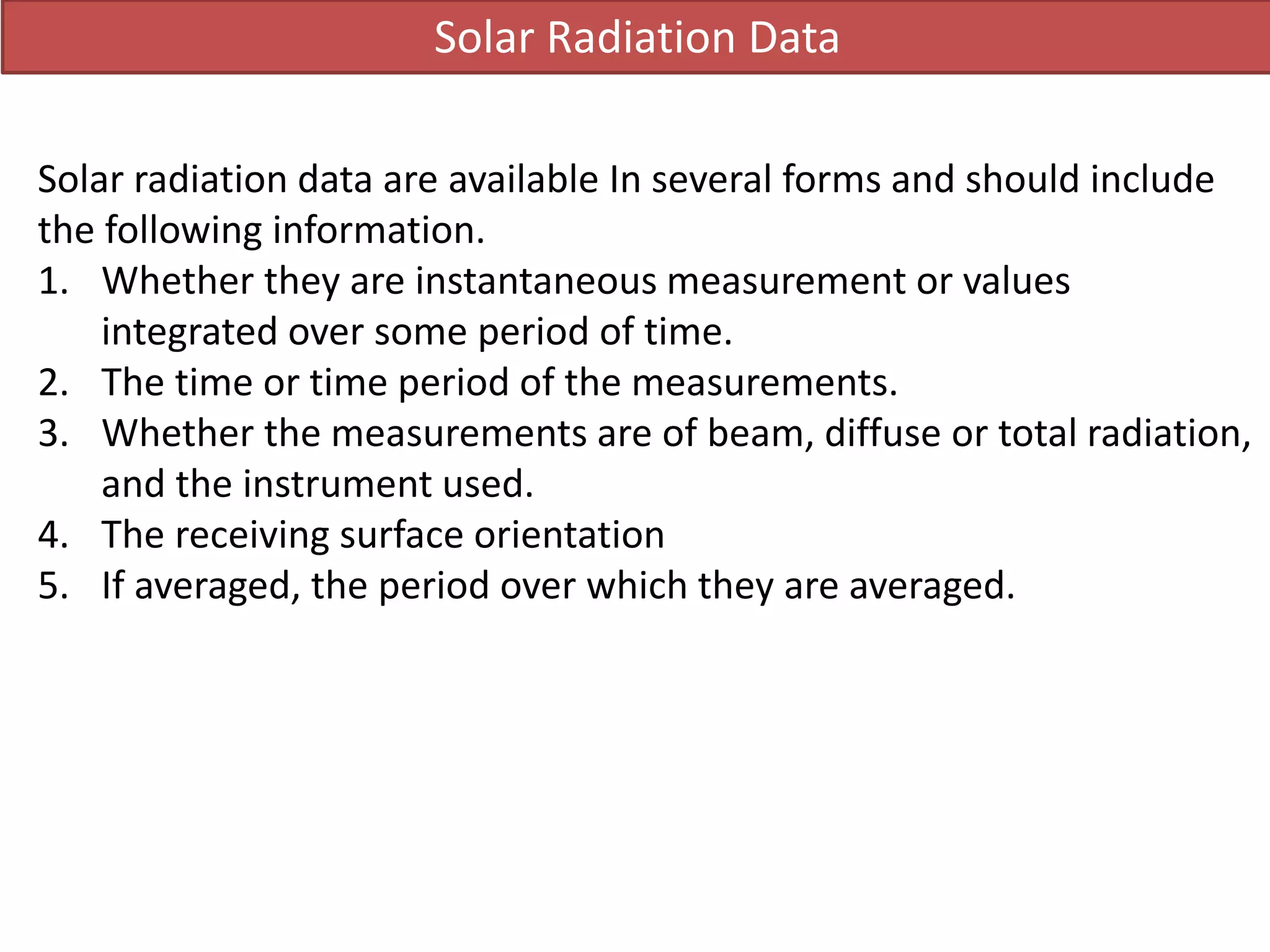 Solar Radiation Data

Solar radiation data are available In several forms and should include the following information.

1. Whether they are instantaneous measurement or values integrated over some period of time.
2. The time or time period of the measurements.
3. Whether the measurements are of beam, diffuse or total radiation, and the instrument used.
4. The receiving surface orientation
5. If averaged, the period over which they are averaged.